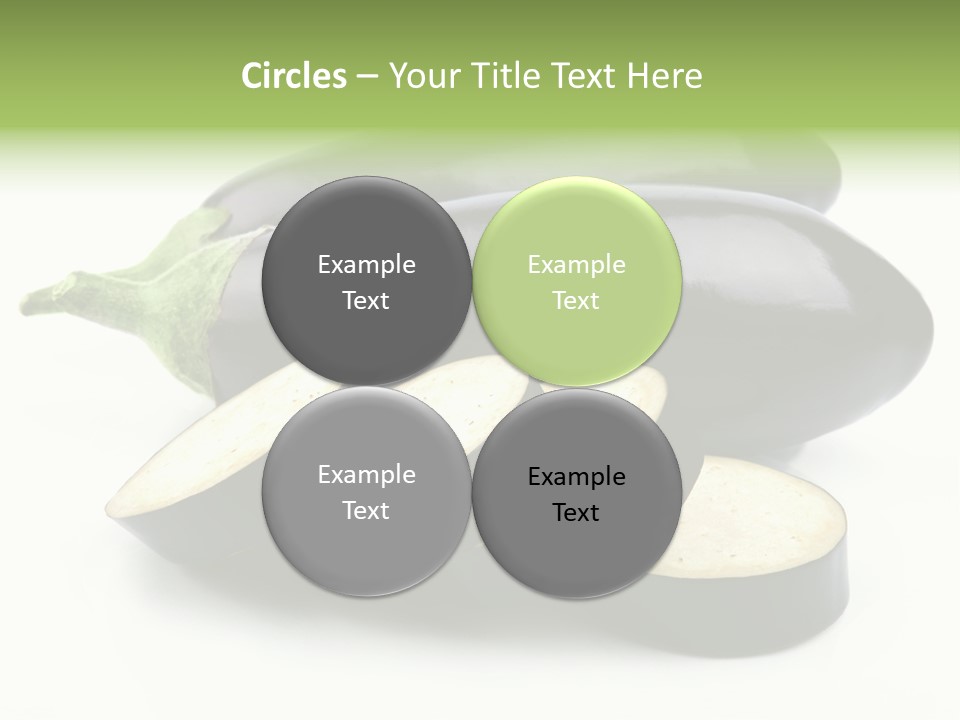 Circles – Your Title Text Here

Example Text

Example Text

Example Text

Example Text